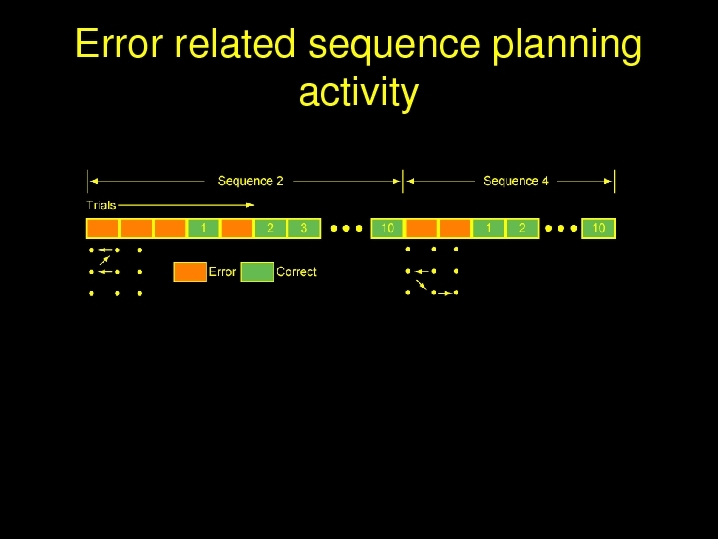 Error related sequence planning activity

Sequence 2

Sequence 4

Trials

1 2 3 10 1 2 10

Error Correct